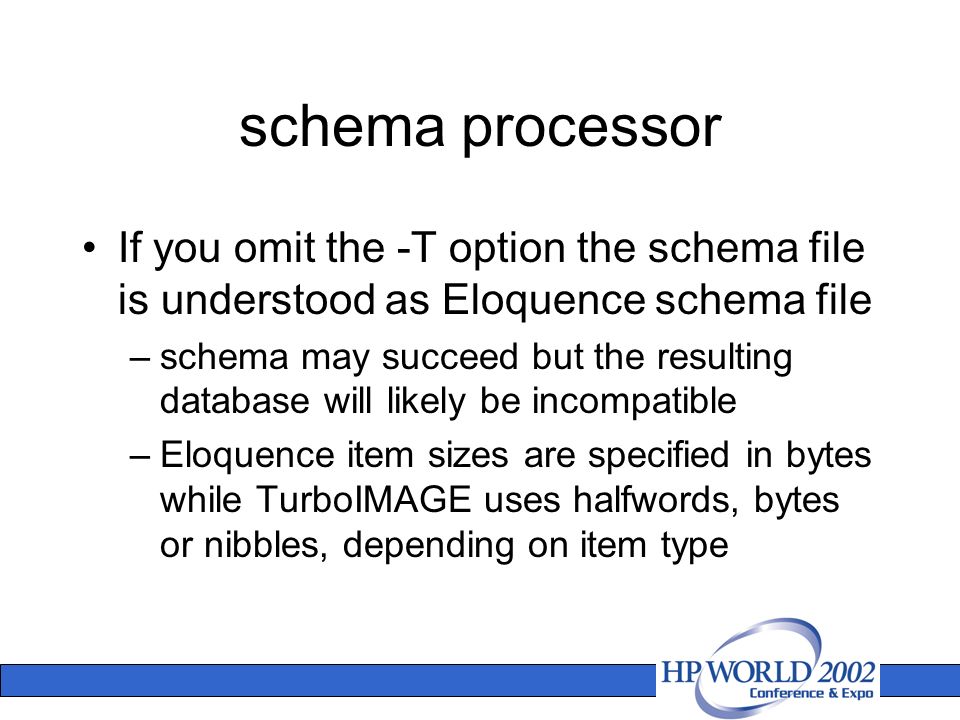 schema processor

• If you omit the -T option the schema file is understood as Eloquence schema file

– schema may succeed but the resulting database will likely be incompatible

– Eloquence item sizes are specified in bytes while TurboIMAGE uses halfwords, bytes or nibbles, depending on item type

HP WORLD 2002
Conference & Expo